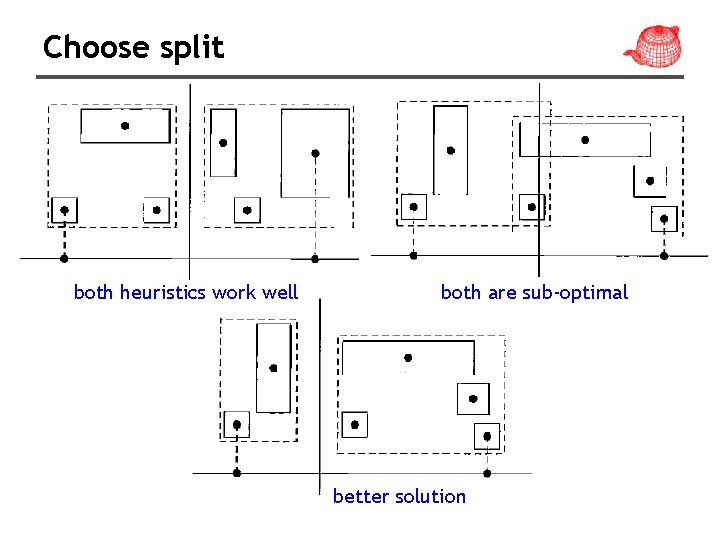 Choose split

both heuristics work well

both are sub-optimal

better solution